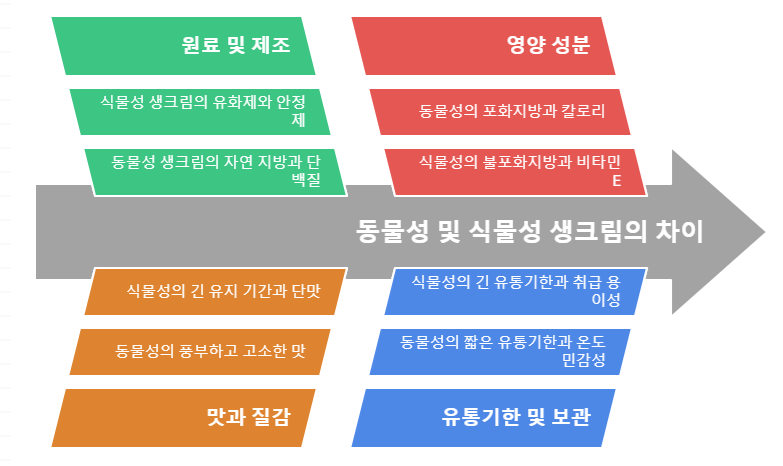 원료 및 제조

식물성 생크림의 유화제와 안정제

동물성 생크림의 자연 지방과 단백질

영양 성분

동물성의 포화지방과 칼로리

식물성의 불포화지방과 비타민 E

동물성 및 식물성 생크림의 차이

식물성의 긴 유지 기간과 단맛

동물성의 풍부하고 고소한 맛

맛과 질감

식물성의 긴 유통기한과 취급 용이성

동물성의 짧은 유통기한과 온도 민감성

유통기한 및 보관